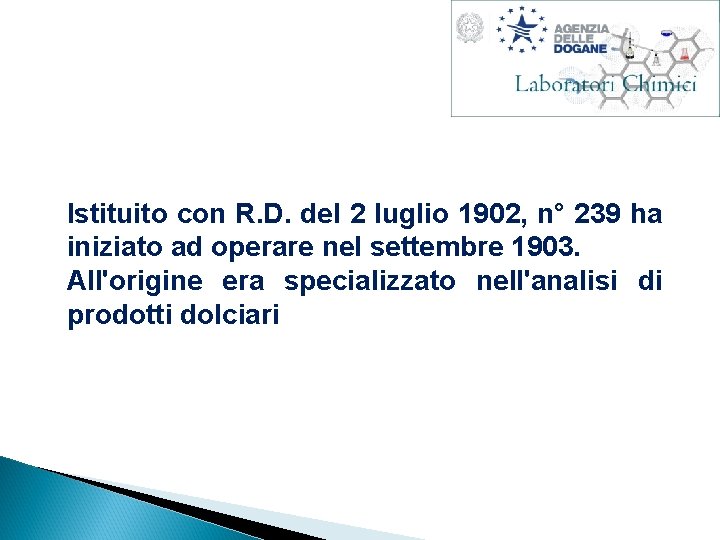 AGENZIA DELLE DOGANE

Laboratori Chimici

Istituito con R.D. del 2 luglio 1902, n° 239 ha iniziato ad operare nel settembre 1903.
All'origine era specializzato nell'analisi di prodotti dolciari